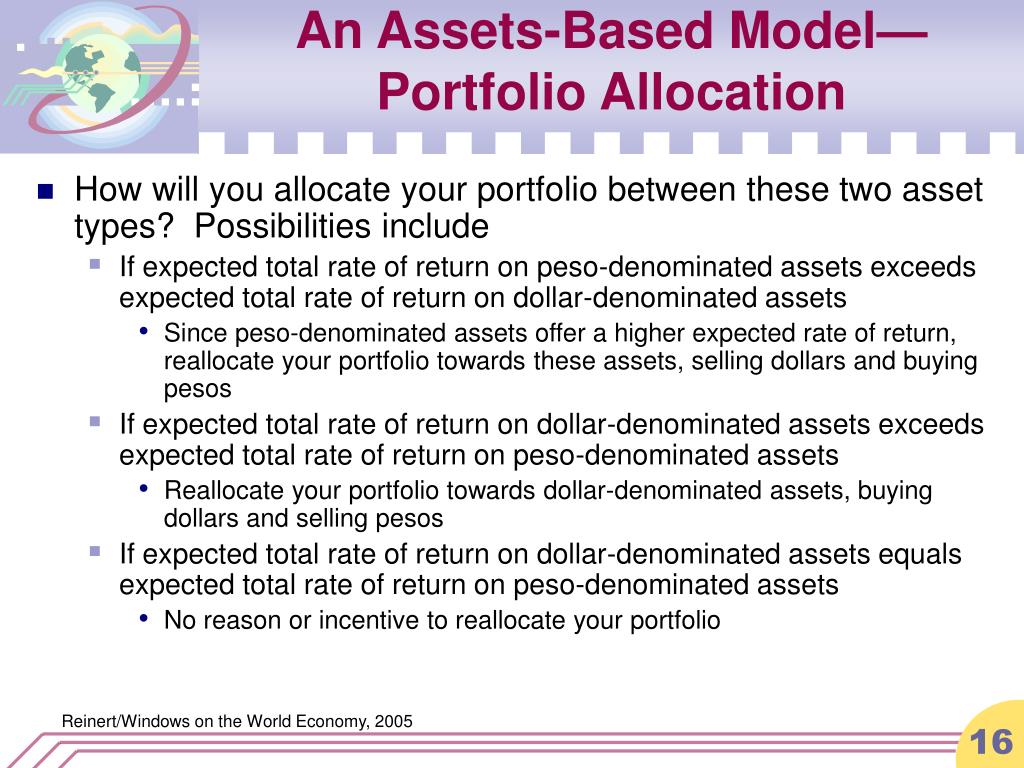 An Assets-Based Model—Portfolio Allocation

How will you allocate your portfolio between these two asset types? Possibilities include

If expected total rate of return on peso-denominated assets exceeds expected total rate of return on dollar-denominated assets

Since peso-denominated assets offer a higher expected rate of return, reallocate your portfolio towards these assets, selling dollars and buying pesos

If expected total rate of return on dollar-denominated assets exceeds expected total rate of return on peso-denominated assets

Reallocate your portfolio towards dollar-denominated assets, buying dollars and selling pesos

If expected total rate of return on dollar-denominated assets equals expected total rate of return on peso-denominated assets

No reason or incentive to reallocate your portfolio

Reinert/Windows on the World Economy, 2005

16